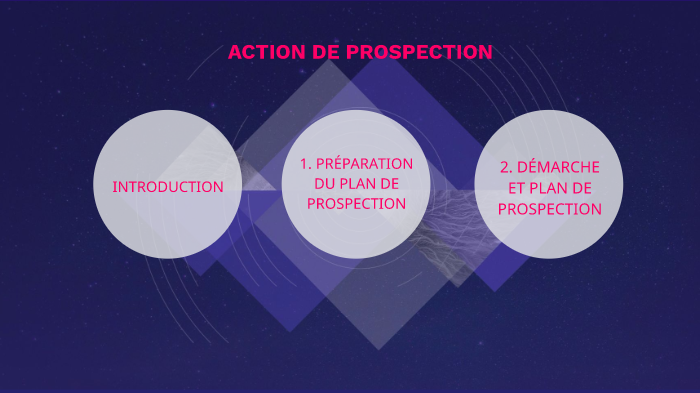 ACTION DE PROSPECTION

INTRODUCTION

1. PRÉPARATION DU PLAN DE PROSPECTION

2. DÉMARCHE ET PLAN DE PROSPECTION